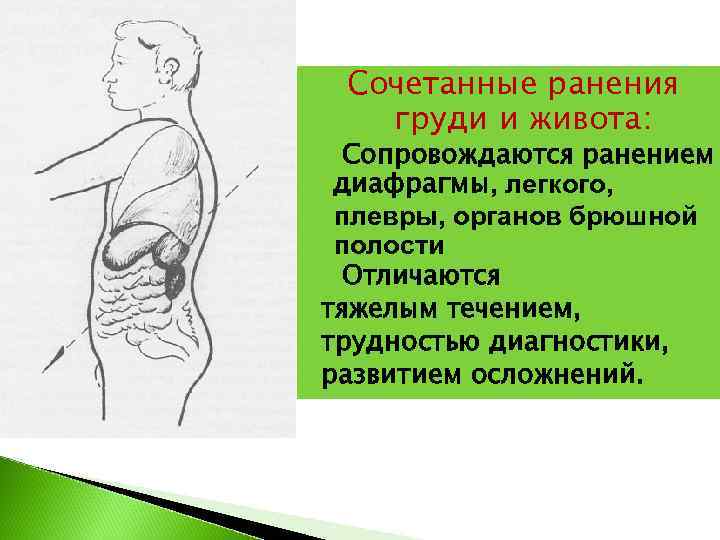 Сочетанные ранения груди и живота:

Сопровождаются ранением диафрагмы, легкого, плевры, органов брюшной полости

Отличаются тяжелым течением, трудностью диагностики, развитием осложнений.